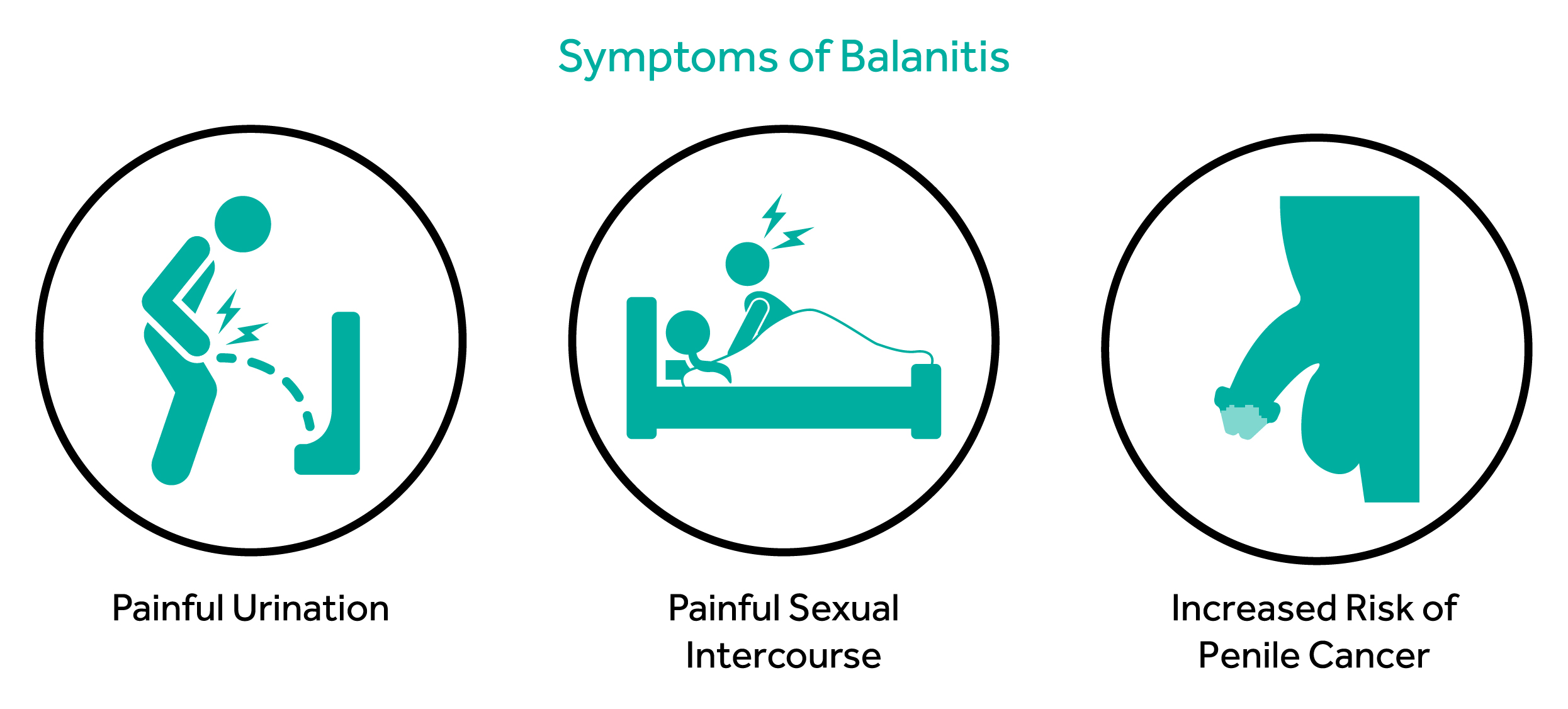 Symptoms of Balanitis

Painful Urination

Painful Sexual Intercourse

Increased Risk of Penile Cancer